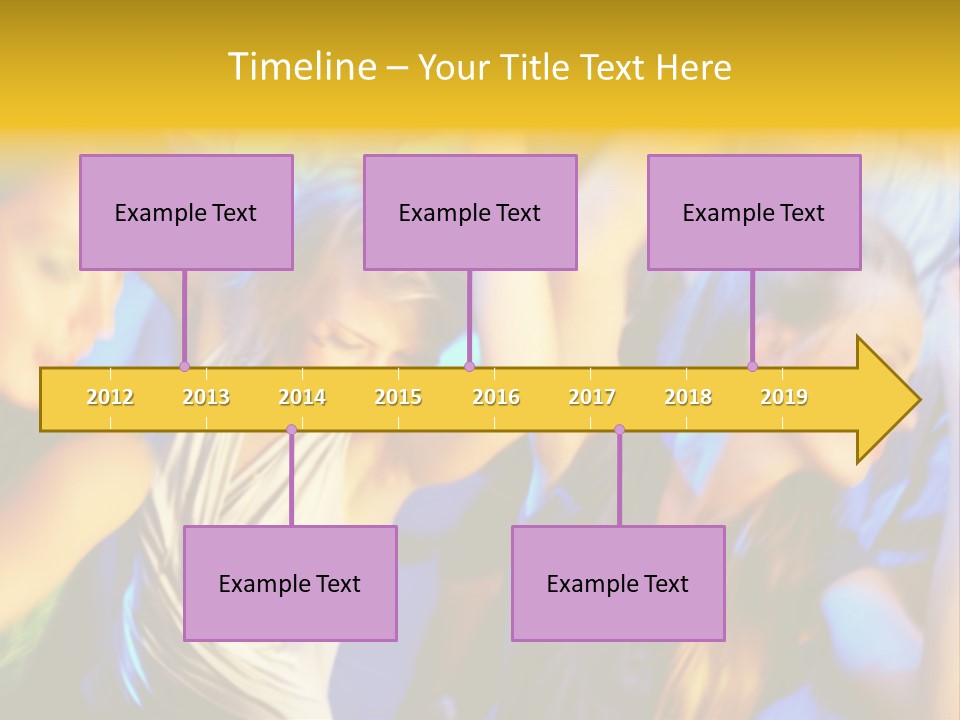 Timeline – Your Title Text Here

Example Text

Example Text

Example Text

2012 2013 2014 2015 2016 2017 2018 2019

Example Text

Example Text